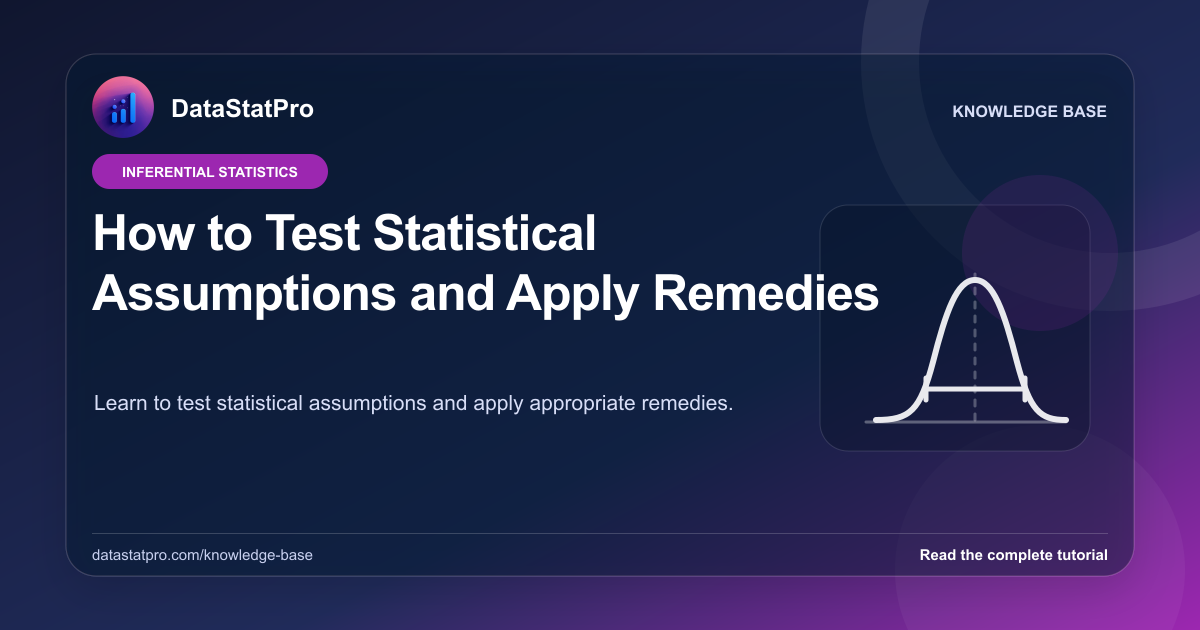 DataStatPro

KNOWLEDGE BASE

INFERENTIAL STATISTICS

How to Test Statistical Assumptions and Apply Remedies

Learn to test statistical assumptions and apply appropriate remedies.

datastatpro.com/knowledge-base

Read the complete tutorial